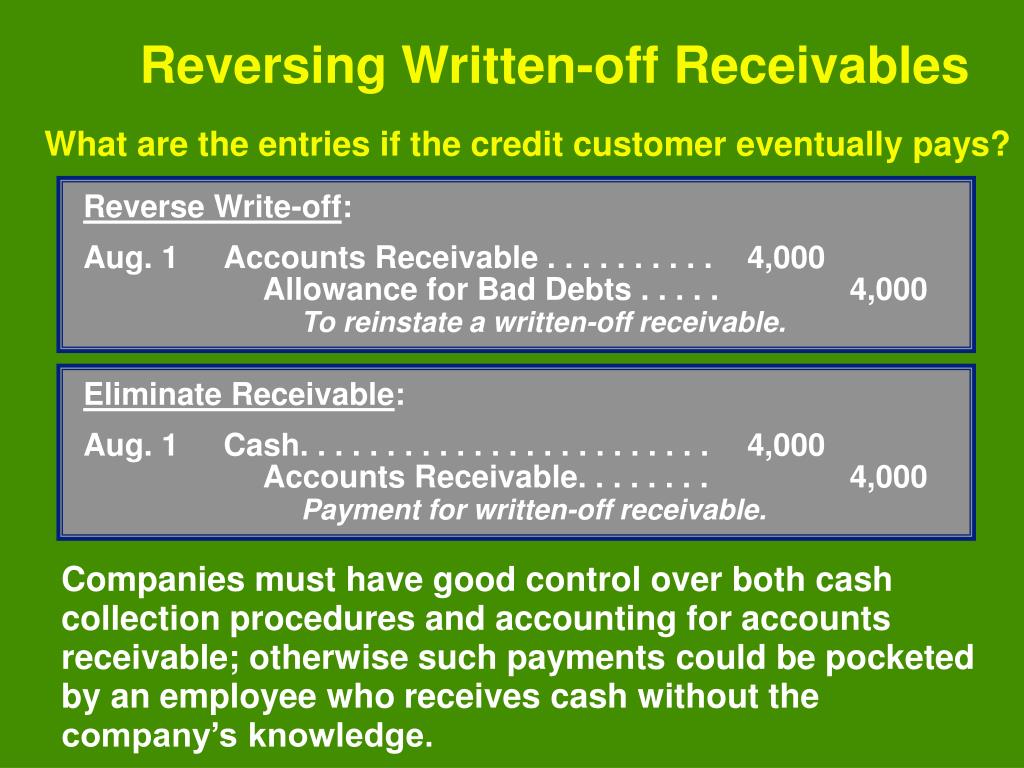 Reversing Written-off Receivables

What are the entries if the credit customer eventually pays?

Reverse Write-off:

Aug. 1 Accounts Receivable . . . . . . . . . . 4,000
Allowance for Bad Debts . . . . . 4,000
To reinstate a written-off receivable.

Eliminate Receivable:

Aug. 1 Cash. . . . . . . . . . . . . . . . . . . . . . . . 4,000
Accounts Receivable. . . . . . . . 4,000
Payment for written-off receivable.

Companies must have good control over both cash collection procedures and accounting for accounts receivable; otherwise such payments could be pocketed by an employee who receives cash without the company's knowledge.